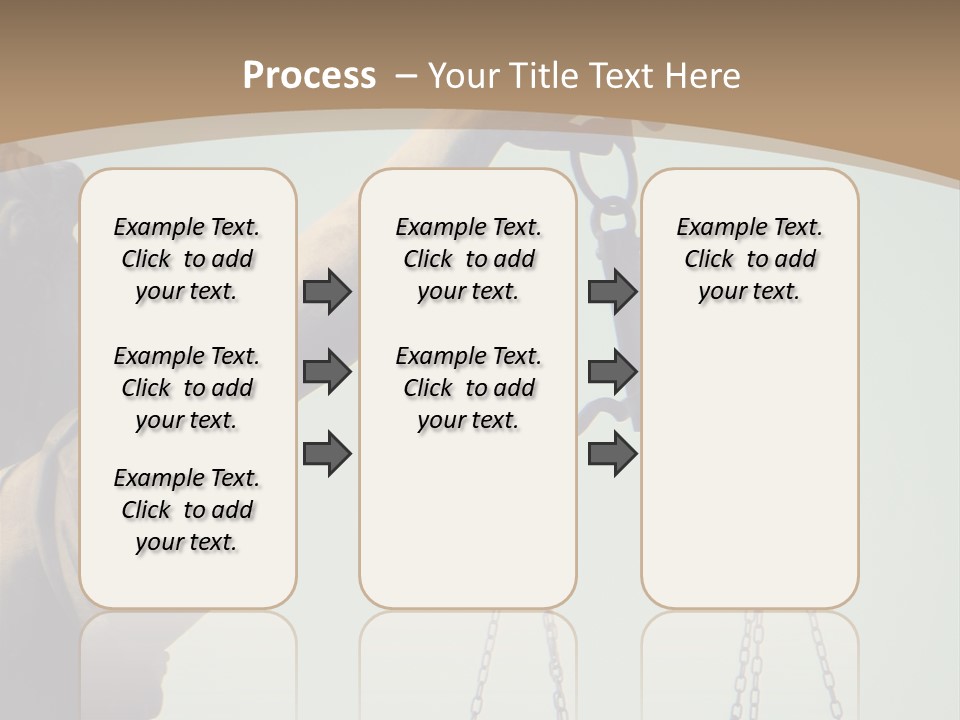 Process – Your Title Text Here

Example Text. Click to add your text.

Example Text. Click to add your text.

Example Text. Click to add your text.

Example Text. Click to add your text.

Example Text. Click to add your text.

Example Text. Click to add your text.